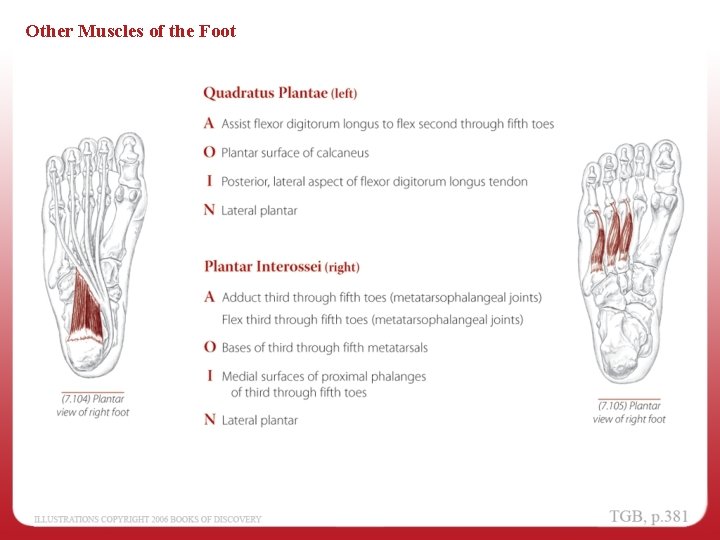 Other Muscles of the Foot

Quadratus Plantae (left)

A Assist flexor digitorum longus to flex second through fifth toes

O Plantar surface of calcaneus

I Posterior, lateral aspect of flexor digitorum longus tendon

N Lateral plantar

Plantar Interossei (right)

A Adduct third through fifth toes (metatarsophalangeal joints)
Flex third through fifth toes (metatarsophalangeal joints)

O Bases of third through fifth metatarsals

I Medial surfaces of proximal phalanges of third through fifth toes

N Lateral plantar

(7.104) Plantar view of right foot

(7.105) Plantar view of right foot

ILLUSTRATIONS COPYRIGHT 2006 BOOKS OF DISCOVERY

TGB, p.381